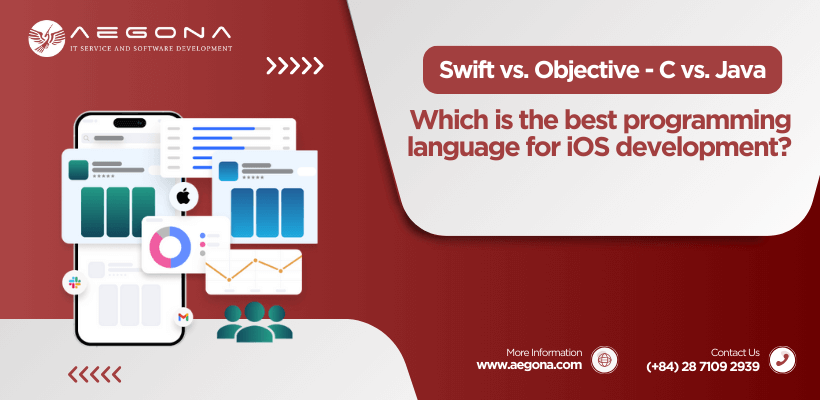 AEGONA
IT SERVICE AND SOFTWARE DEVELOPMENT

Swift vs. Objective - C vs. Java

Which is the best programming language for iOS development?

More Information
www.aegona.com

Contact Us
(+84) 28 7109 2939